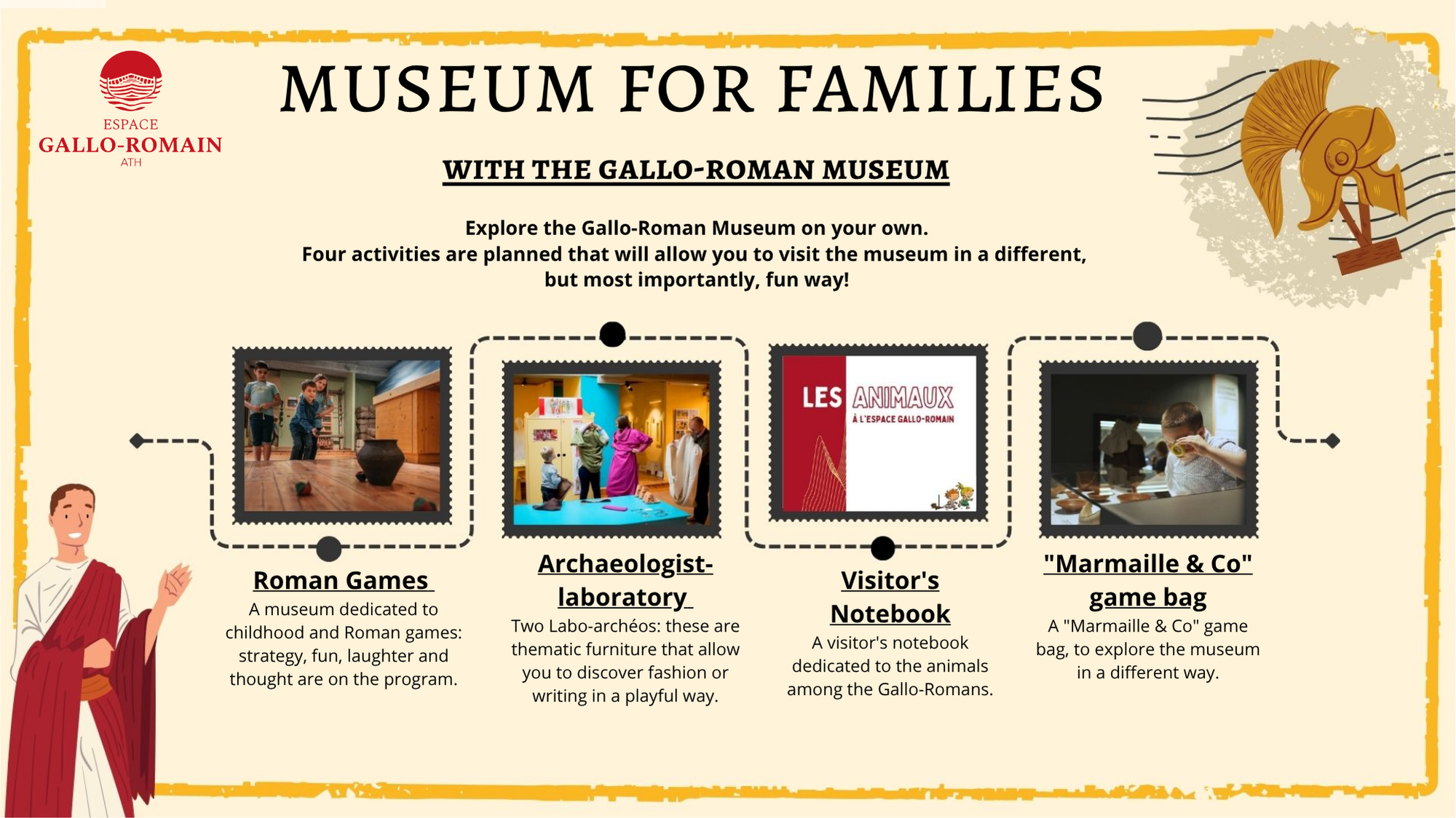 ESPACE
GALLO-ROMAIN
ATH

MUSEUM FOR FAMILIES

WITH THE GALLO-ROMAN MUSEUM

Explore the Gallo-Roman Museum on your own.
Four activities are planned that will allow you to visit the museum in a different, but most importantly, fun way!

LES ANIMAUX
À L'ESPACE GALLO-ROMAIN

Roman Games
A museum dedicated to childhood and Roman games: strategy, fun, laughter and thought are on the program.

Archaeologist-laboratory
Two Labo-archéos: these are thematic furniture that allow you to discover fashion or writing in a playful way.

Visitor's Notebook
A visitor's notebook dedicated to the animals among the Gallo-Romans.

"Marmaille & Co" game bag
A "Marmaille & Co" game bag, to explore the museum in a different way.